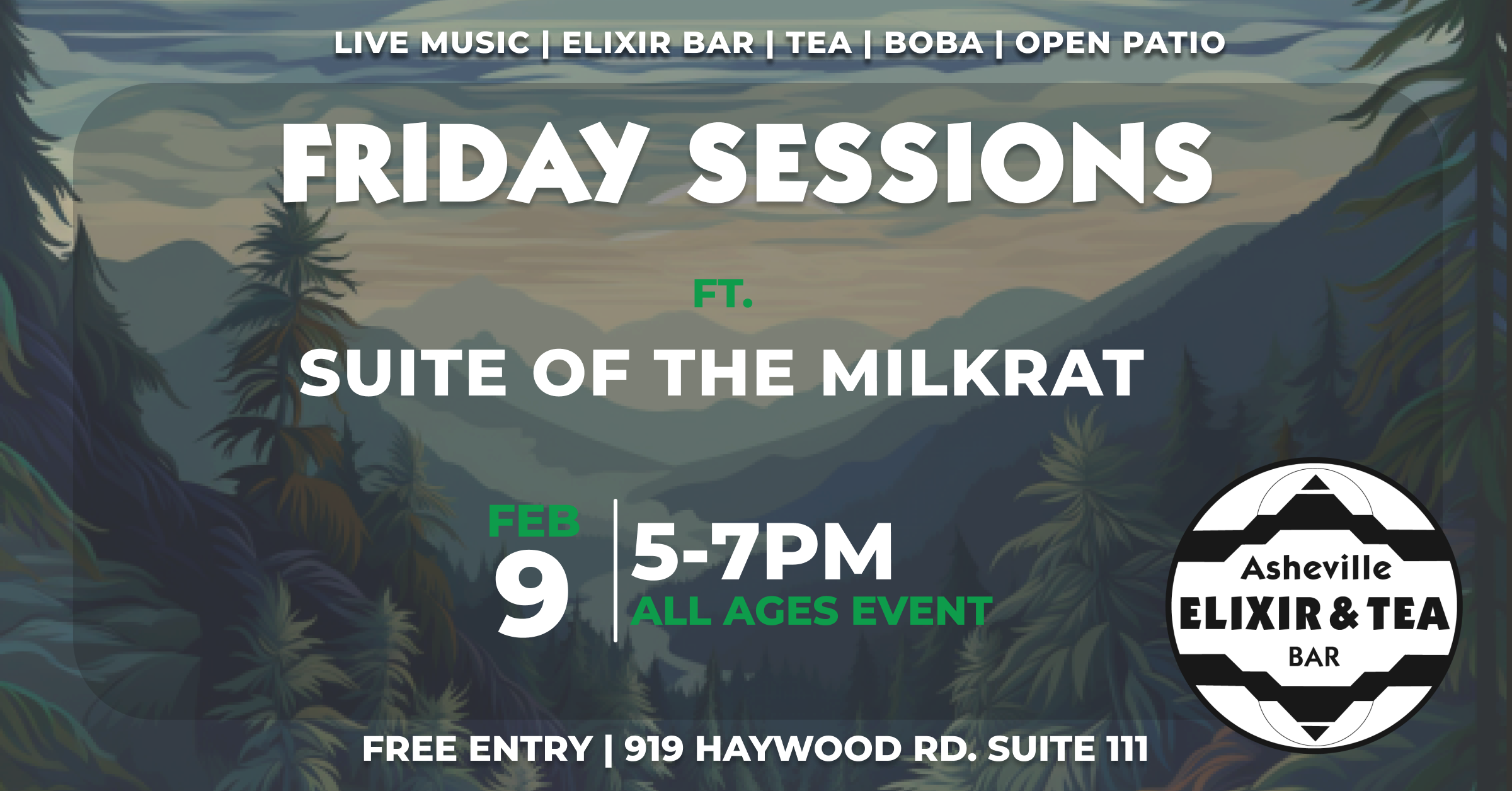 LIVE MUSIC | ELIXIR BAR | TEA | BOBA | OPEN PATIO

FRIDAY SESSIONS

FT.

SUITE OF THE MILKRAT

FEB
9

5-7PM
ALL AGES EVENT

Asheville
ELIXIR & TEA
BAR

FREE ENTRY | 919 HAYWOOD RD. SUITE 111